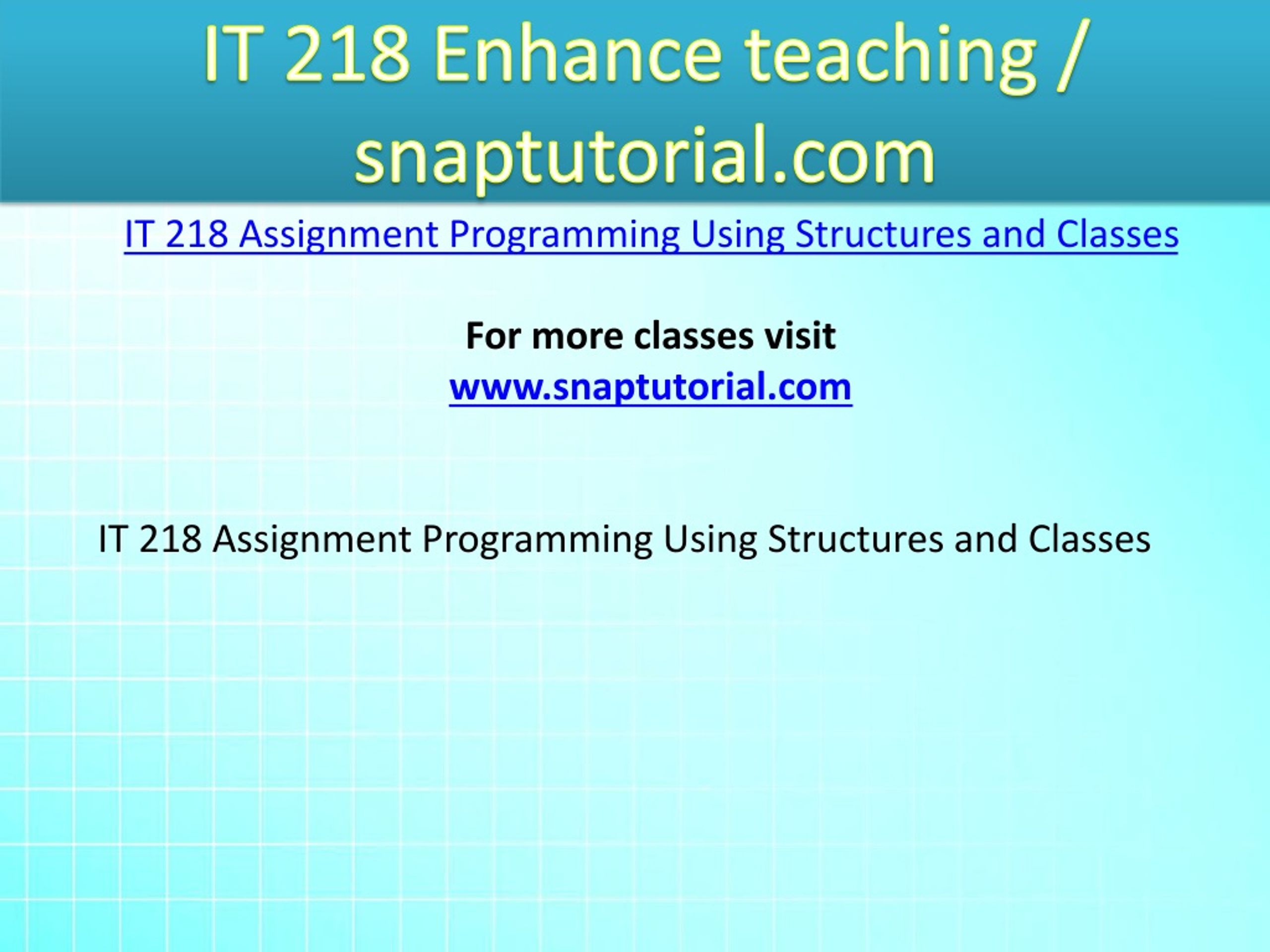 IT 218 Enhance teaching / snaptutorial.com

IT 218 Assignment Programming Using Structures and Classes

For more classes visit
www.snaptutorial.com

IT 218 Assignment Programming Using Structures and Classes